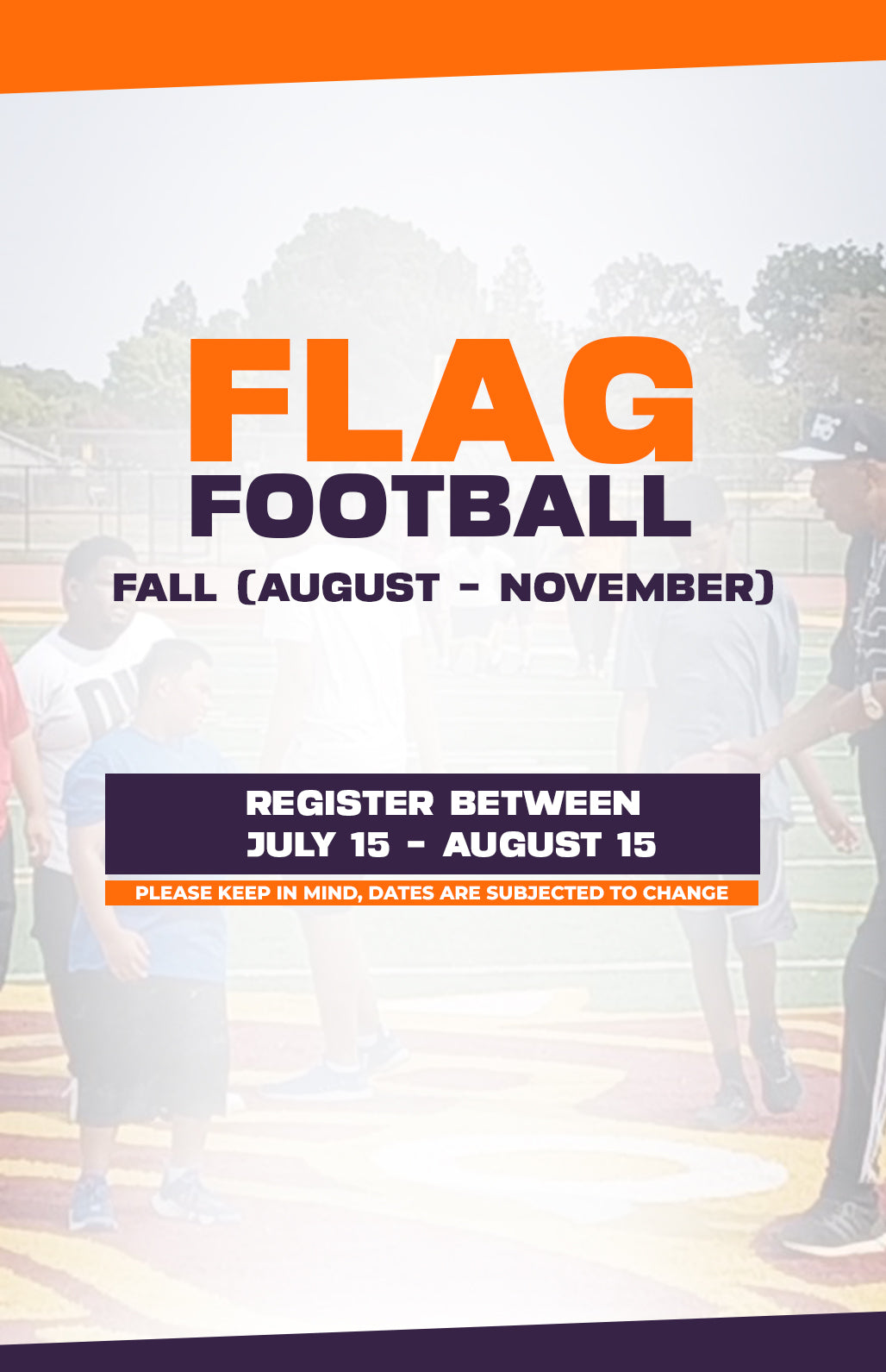 FLAG
FOOTBALL
FALL (AUGUST - NOVEMBER)

REGISTER BETWEEN
JULY 15 - AUGUST 15

PLEASE KEEP IN MIND, DATES ARE SUBJECTED TO CHANGE